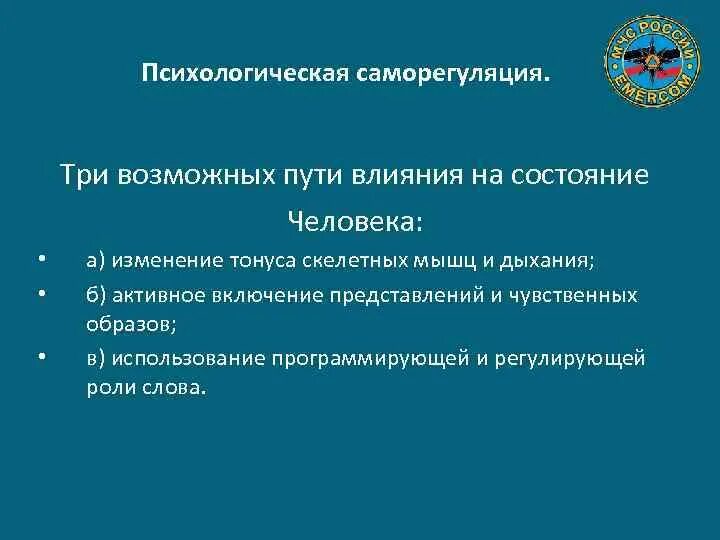 Психологическая саморегуляция.

МЧС РОССИИ
EMERCOM

Три возможных пути влияния на состояние Человека:

• а) изменение тонуса скелетных мышц и дыхания;
• б) активное включение представлений и чувственных образов;
• в) использование программирующей и регулирующей роли слова.